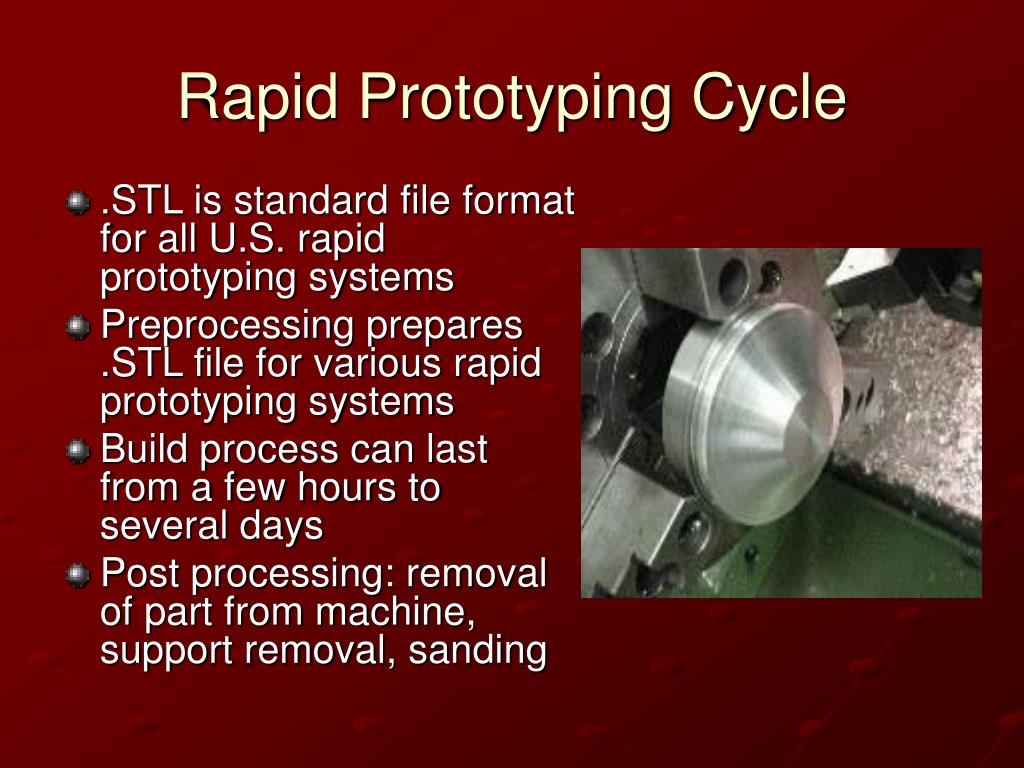 Rapid Prototyping Cycle

.STL is standard file format for all U.S. rapid prototyping systems

Preprocessing prepares .STL file for various rapid prototyping systems

Build process can last from a few hours to several days

Post processing: removal of part from machine, support removal, sanding